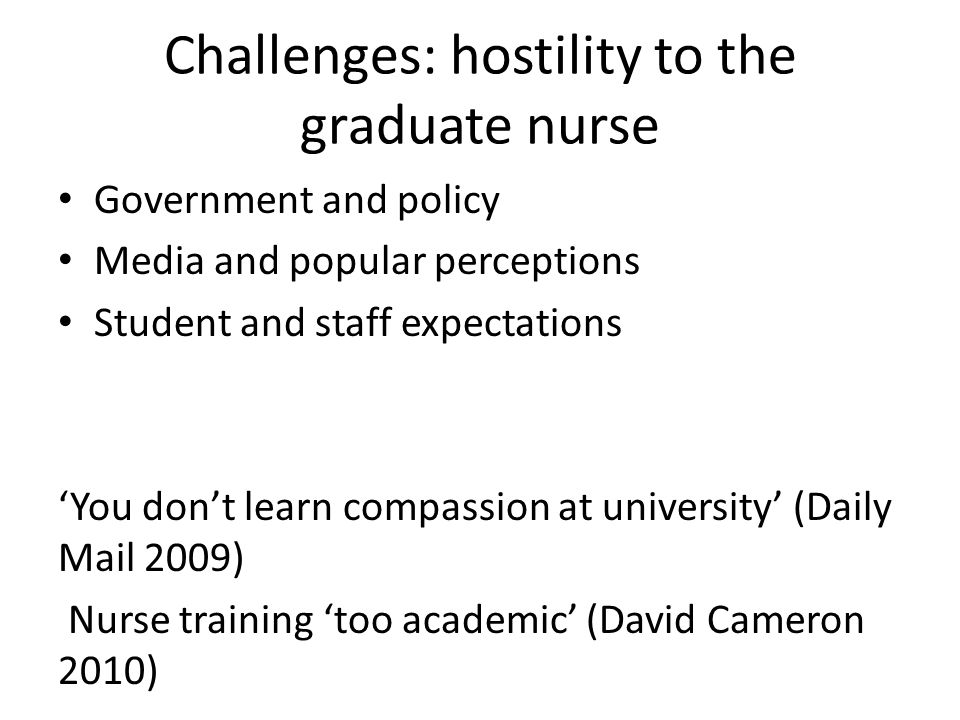 Challenges: hostility to the graduate nurse

• Government and policy
• Media and popular perceptions
• Student and staff expectations

‘You don’t learn compassion at university’ (Daily Mail 2009)

Nurse training ‘too academic’ (David Cameron 2010)